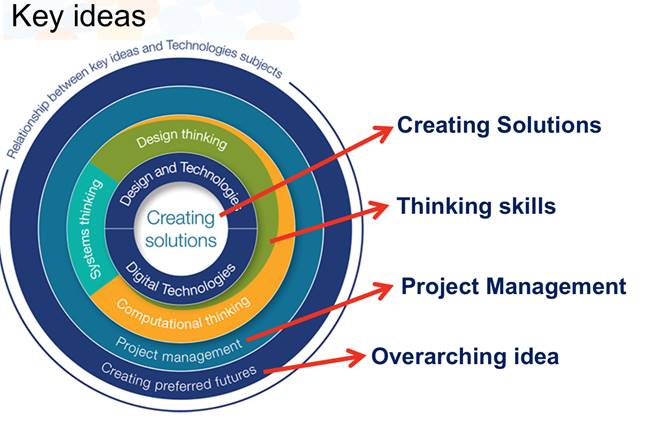 Key ideas

Relationship between key ideas and Technologies subjects

Design thinking

Systems thinking

Design and Technologies

Creating solutions

Digital Technologies

Computational thinking

Project management

Creating preferred futures

Creating Solutions

Thinking skills

Project Management

Overarching idea